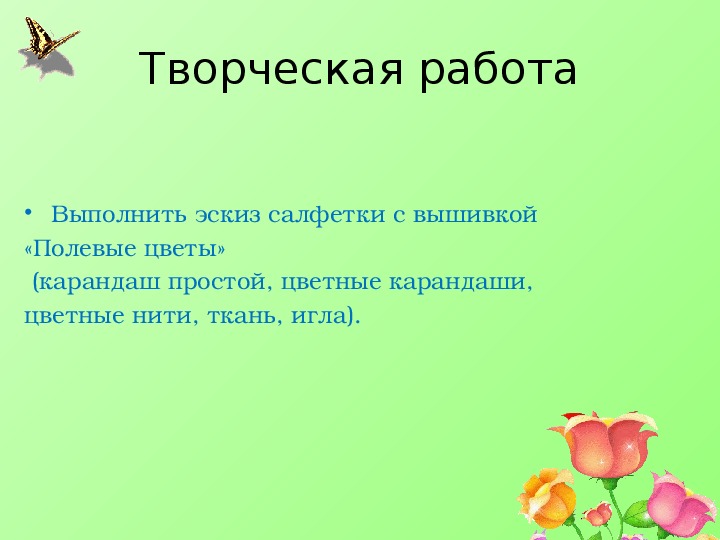 Творческая работа

• Выполнить эскиз салфетки с вышивкой «Полевые цветы» (карандаш простой, цветные карандаши, цветные нити, ткань, игла).